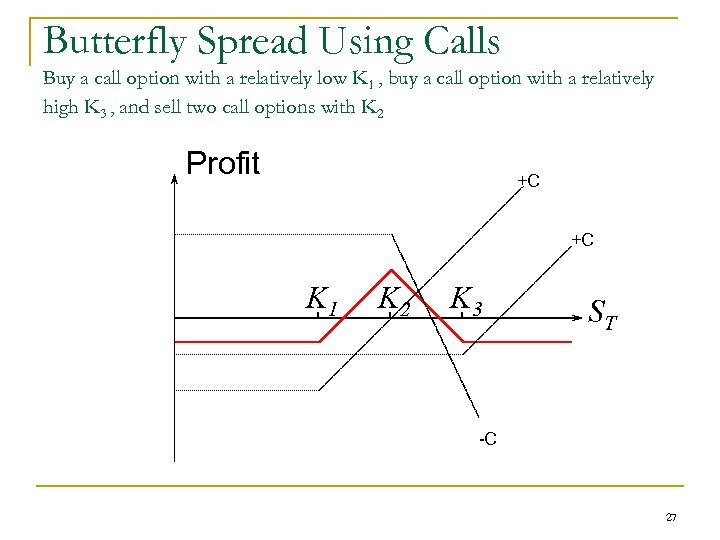 Butterfly Spread Using Calls

Buy a call option with a relatively low $K_1$ , buy a call option with a relatively high $K_3$ , and sell two call options with $K_2$

Profit

+C

+C

$K_1$ $K_2$ $K_3$ $S_T$

-C

27